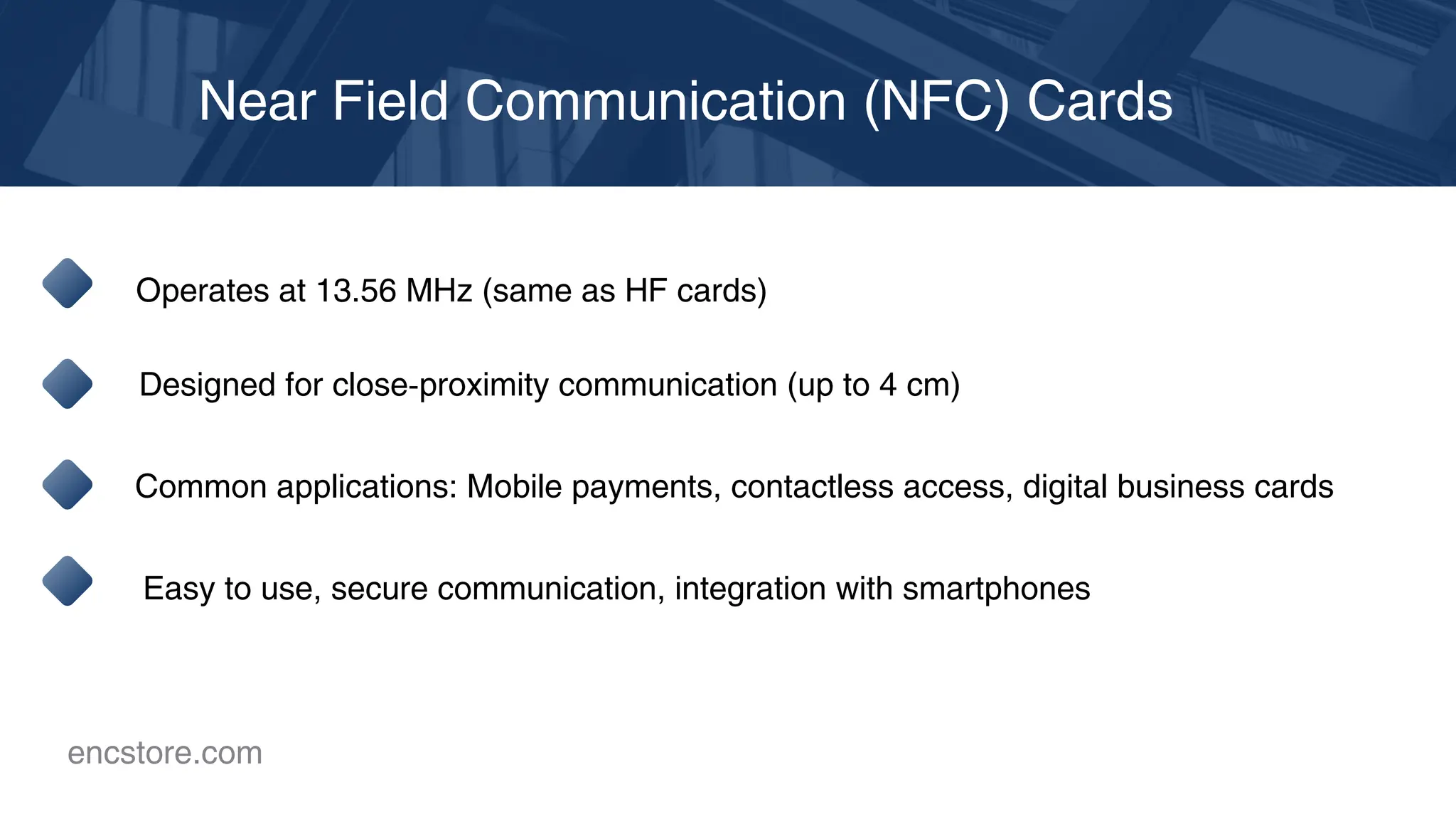 Near Field Communication (NFC) Cards

Operates at 13.56 MHz (same as HF cards)

Designed for close-proximity communication (up to 4 cm)

Common applications: Mobile payments, contactless access, digital business cards

Easy to use, secure communication, integration with smartphones

encstore.com